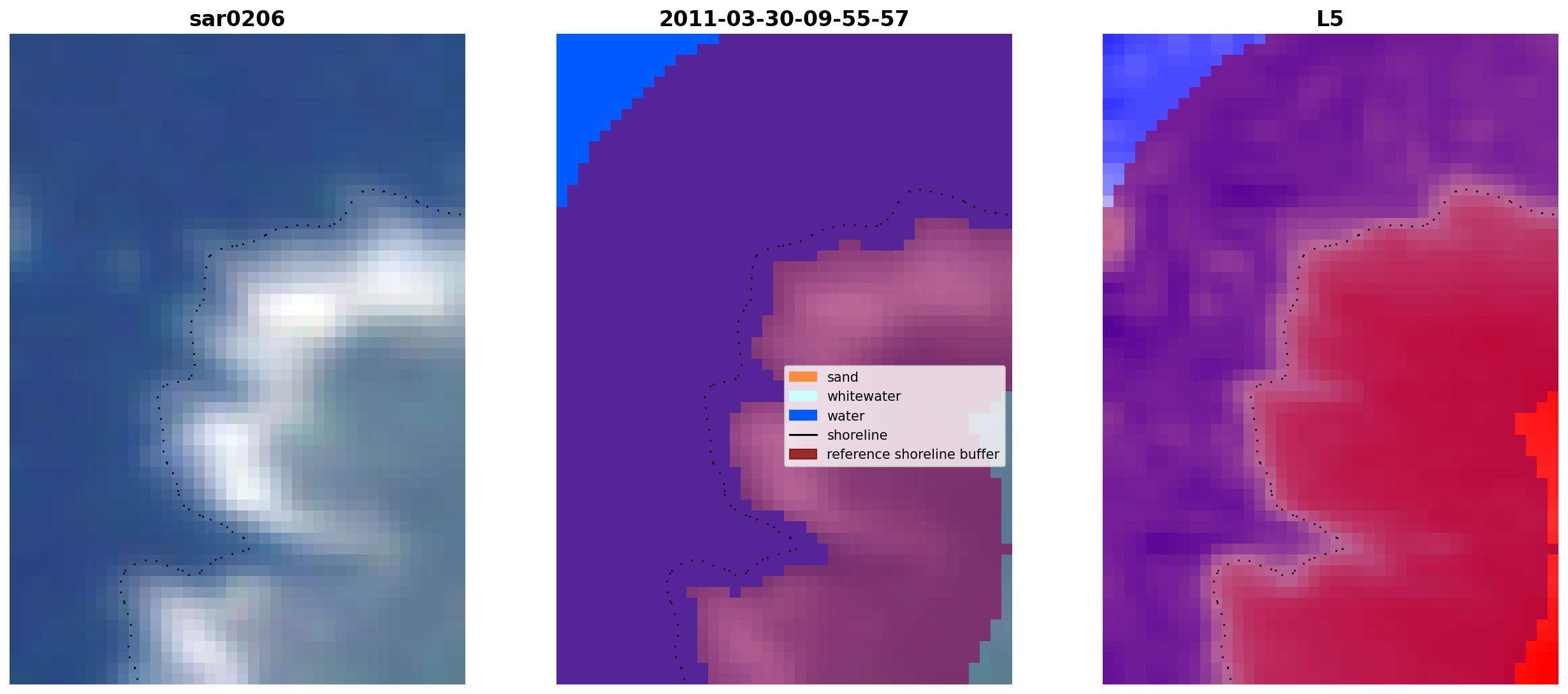 sar0206

2011-03-30-09-55-57

sand
whitewater
water
shoreline
reference shoreline buffer

L5